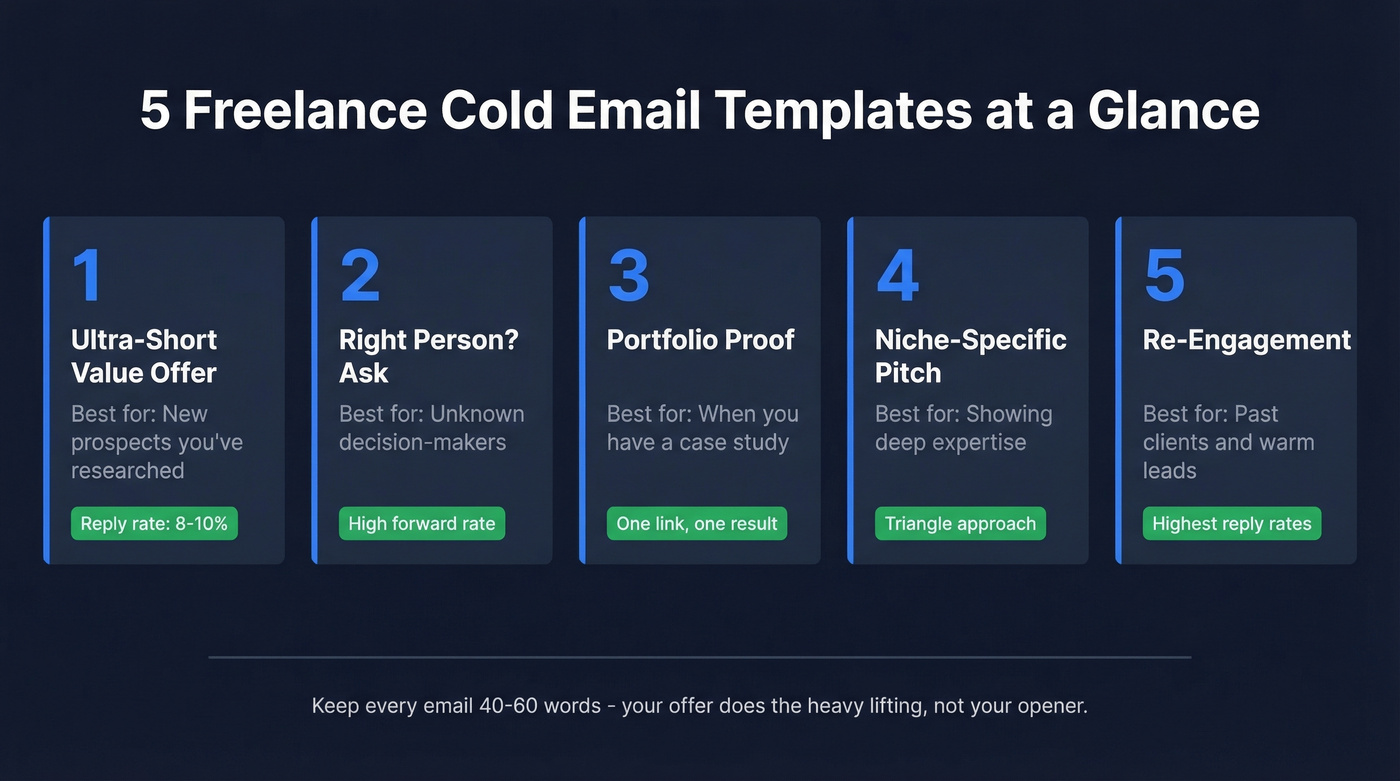 5 Freelance Cold Email Templates at a Glance

1

Ultra-Short Value Offer

Best for: New prospects you've researched

Reply rate: 8-10%

2

Right Person? Ask

Best for: Unknown decision-makers

High forward rate

3

Portfolio Proof

Best for: When you have a case study

One link, one result

4

Niche-Specific Pitch

Best for: Showing deep expertise

Triangle approach

5

Re-Engagement

Best for: Past clients and warm leads

Highest reply rates

Keep every email 40-60 words - your offer does the heavy lifting, not your opener.